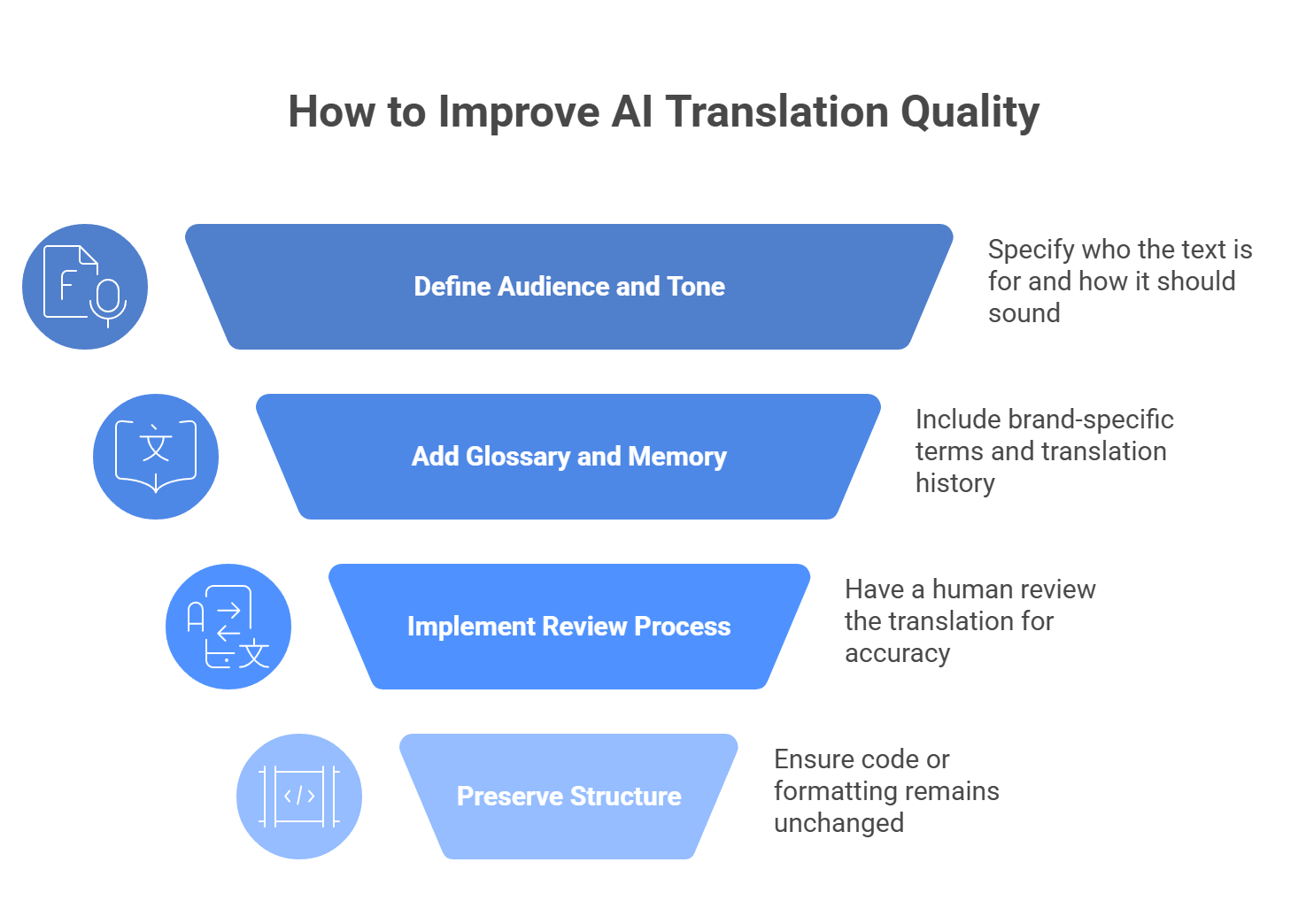 How to Improve AI Translation Quality

Define Audience and Tone

Specify who the text is for and how it should sound

Add Glossary and Memory

Include brand-specific terms and translation history

Implement Review Process

Have a human review the translation for accuracy

Preserve Structure

Ensure code or formatting remains unchanged